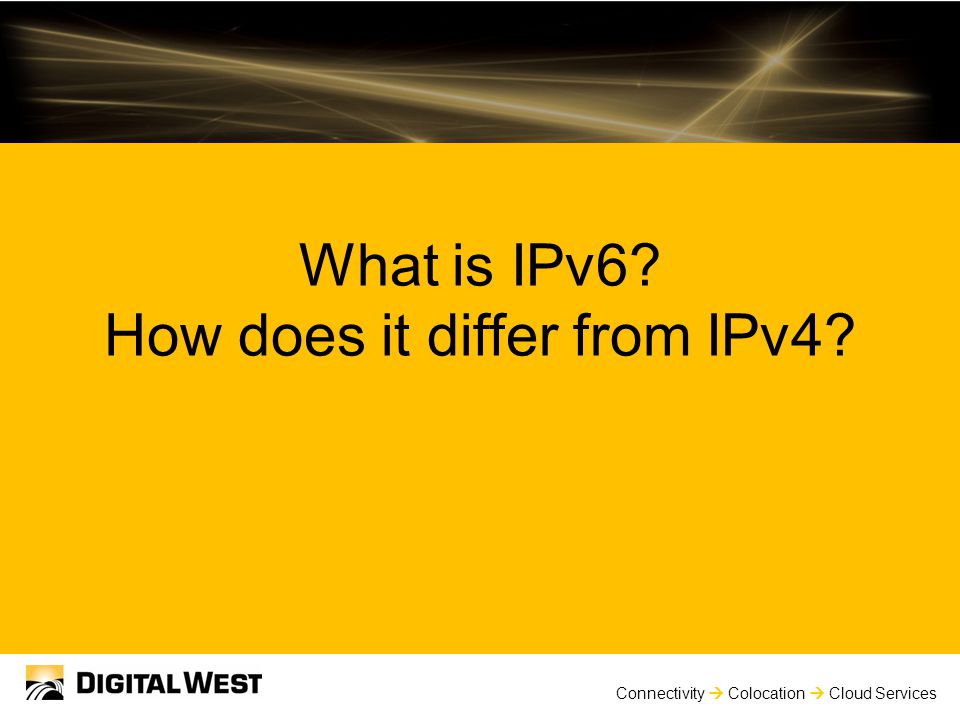 What is IPv6?
How does it differ from IPv4?

DIGITAL WEST

Connectivity → Colocation → Cloud Services